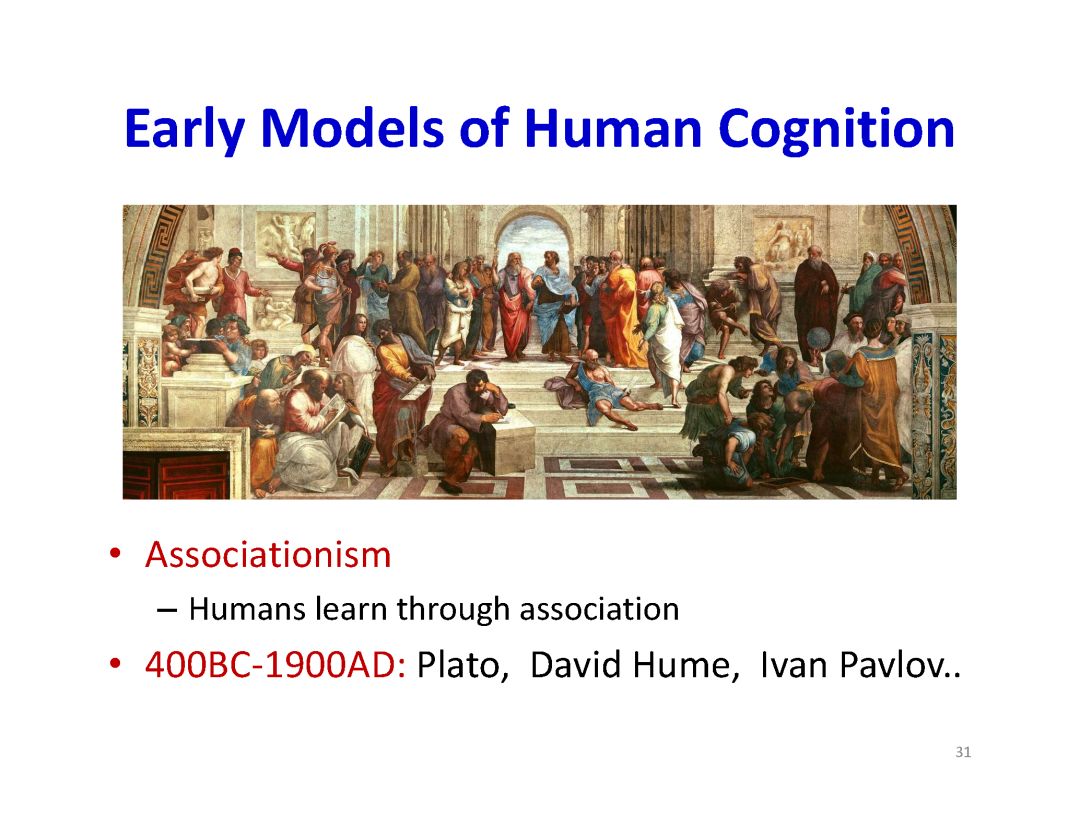 Early Models of Human Cognition

• Associationism
– Humans learn through association
• 400BC-1900AD: Plato, David Hume, Ivan Pavlov..

31